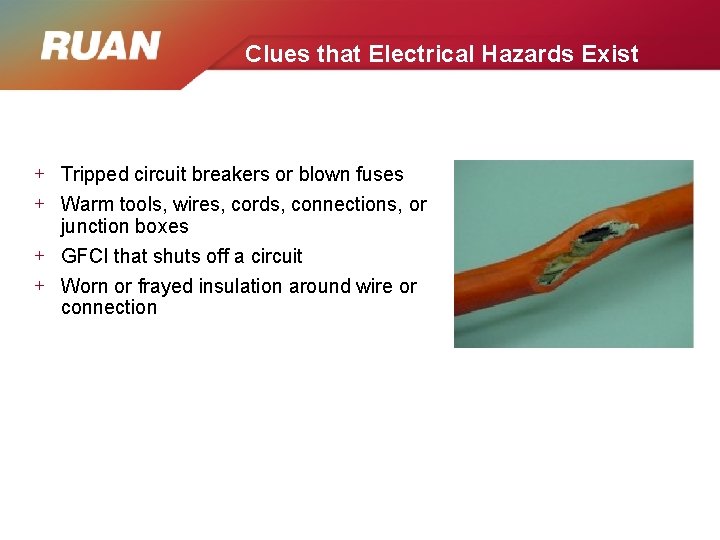 RUAN

Clues that Electrical Hazards Exist

+ Tripped circuit breakers or blown fuses
+ Warm tools, wires, cords, connections, or junction boxes
+ GFCI that shuts off a circuit
+ Worn or frayed insulation around wire or connection